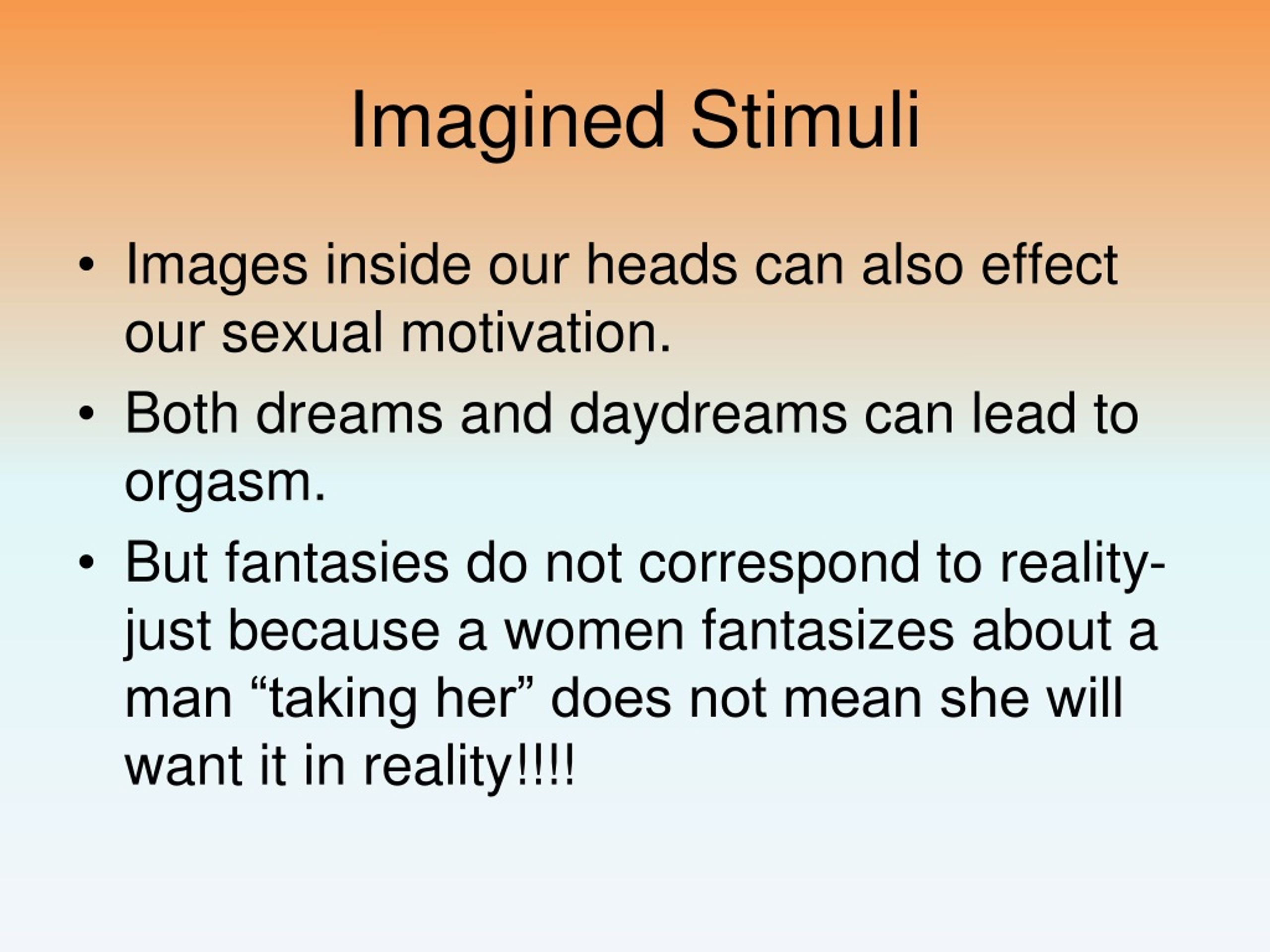 Imagined Stimuli

• Images inside our heads can also effect our sexual motivation.
• Both dreams and daydreams can lead to orgasm.
• But fantasies do not correspond to reality- just because a women fantasizes about a man “taking her” does not mean she will want it in reality!!!!